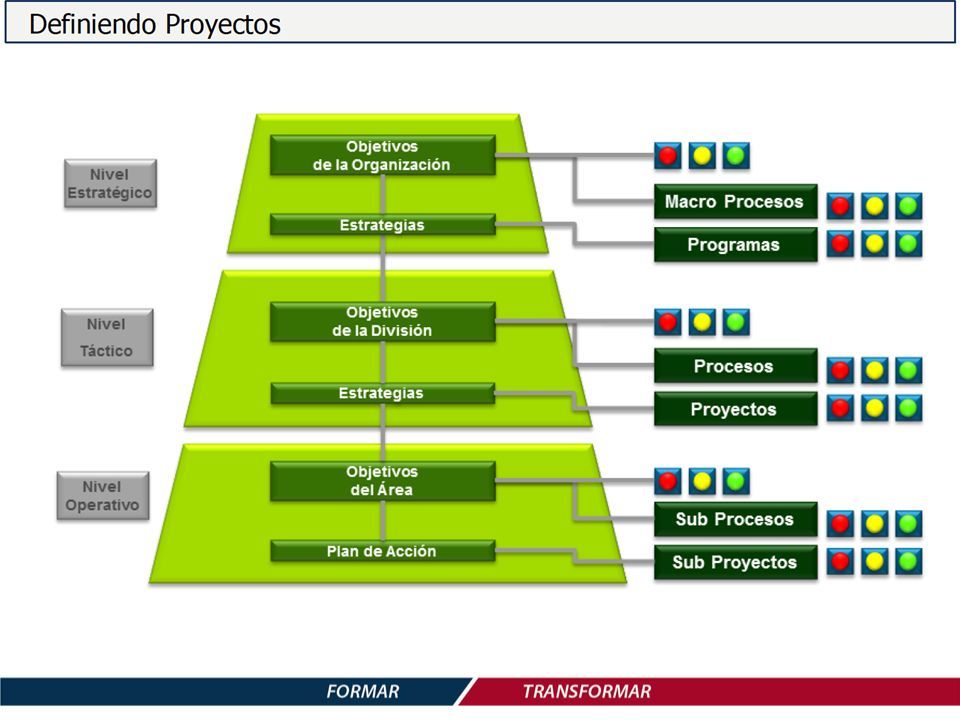 Definiendo Proyectos

Nivel Estratégico

Objetivos de la Organización

Estrategias

Macro Procesos

Programas

Nivel Táctico

Objetivos de la División

Estrategias

Procesos

Proyectos

Nivel Operativo

Objetivos del Área

Plan de Acción

Sub Procesos

Sub Proyectos

FORMAR TRANSFORMAR